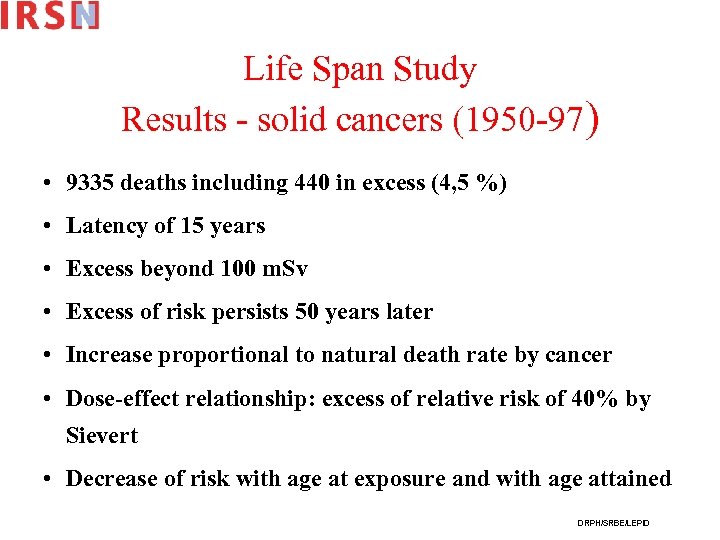 IRSN

Life Span Study
Results - solid cancers (1950-97)

• 9335 deaths including 440 in excess (4,5 %)
• Latency of 15 years
• Excess beyond 100 mSv
• Excess of risk persists 50 years later
• Increase proportional to natural death rate by cancer
• Dose-effect relationship: excess of relative risk of 40% by Sievert
• Decrease of risk with age at exposure and with age attained

DRPH/SRBE/LEPID